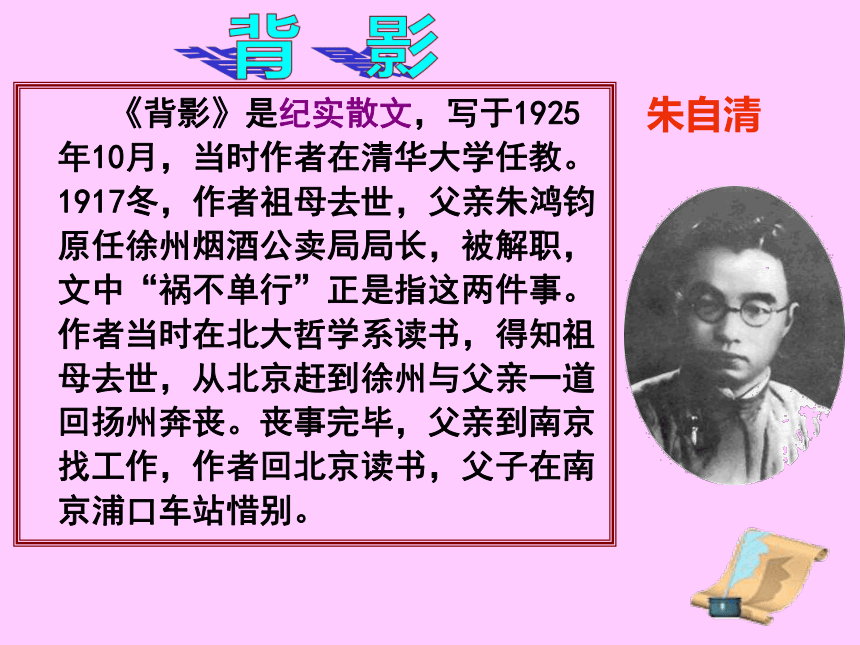 背 影

《背影》是纪实散文，写于1925年10月，当时作者在清华大学任教。1917冬，作者祖母去世，父亲朱鸿钧原任徐州烟酒公卖局局长，被解职，文中“祸不单行”正是指这两件事。作者当时在北大哲学系读书，得知祖母去世，从北京赶到徐州与父亲一道回扬州奔丧。丧事完毕，父亲到南京找工作，作者回北京读书，父子在南京浦口车站惜别。

朱自清